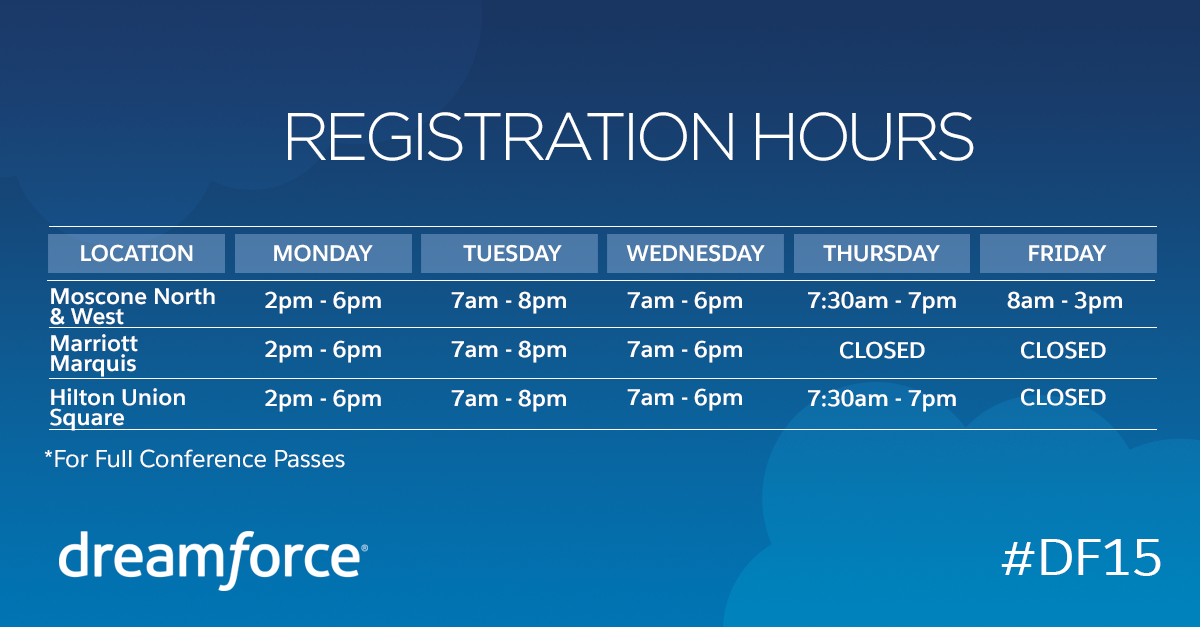 REGISTRATION HOURS

| LOCATION | MONDAY | TUESDAY | WEDNESDAY | THURSDAY | FRIDAY |
|---|---|---|---|---|---|
| Moscone North & West | 2pm - 6pm | 7am - 8pm | 7am - 6pm | 7:30am - 7pm | 8am - 3pm |
| Marriott Marquis | 2pm - 6pm | 7am - 8pm | 7am - 6pm | CLOSED | CLOSED |
| Hilton Union Square | 2pm - 6pm | 7am - 8pm | 7am - 6pm | 7:30am - 7pm | CLOSED |

*For Full Conference Passes

dreamforce®

#DF15